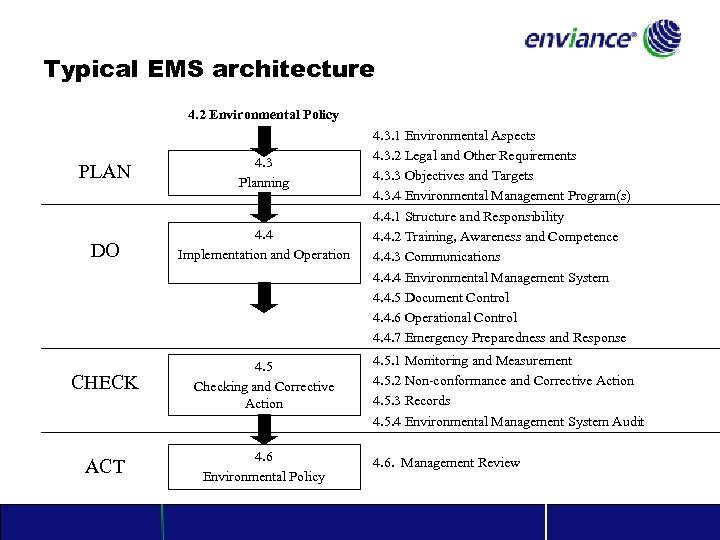 enviance®

Typical EMS architecture

4.2 Environmental Policy

PLAN

4.3
Planning

4.3.1 Environmental Aspects
4.3.2 Legal and Other Requirements
4.3.3 Objectives and Targets
4.3.4 Environmental Management Program(s)

DO

4.4
Implementation and Operation

4.4.1 Structure and Responsibility
4.4.2 Training, Awareness and Competence
4.4.3 Communications
4.4.4 Environmental Management System
4.4.5 Document Control
4.4.6 Operational Control
4.4.7 Emergency Preparedness and Response

CHECK

4.5
Checking and Corrective Action

4.5.1 Monitoring and Measurement
4.5.2 Non-conformance and Corrective Action
4.5.3 Records
4.5.4 Environmental Management System Audit

ACT

4.6
Environmental Policy

4.6. Management Review